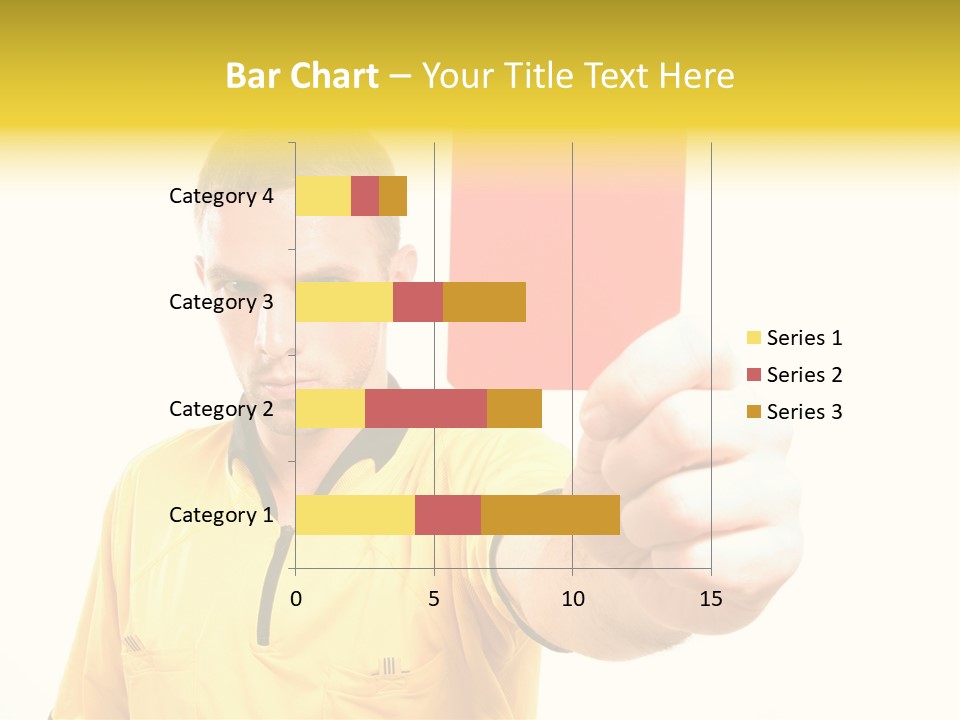 Bar Chart – Your Title Text Here

Category 4
Category 3
Category 2
Category 1

0
5
10
15

Series 1
Series 2
Series 3